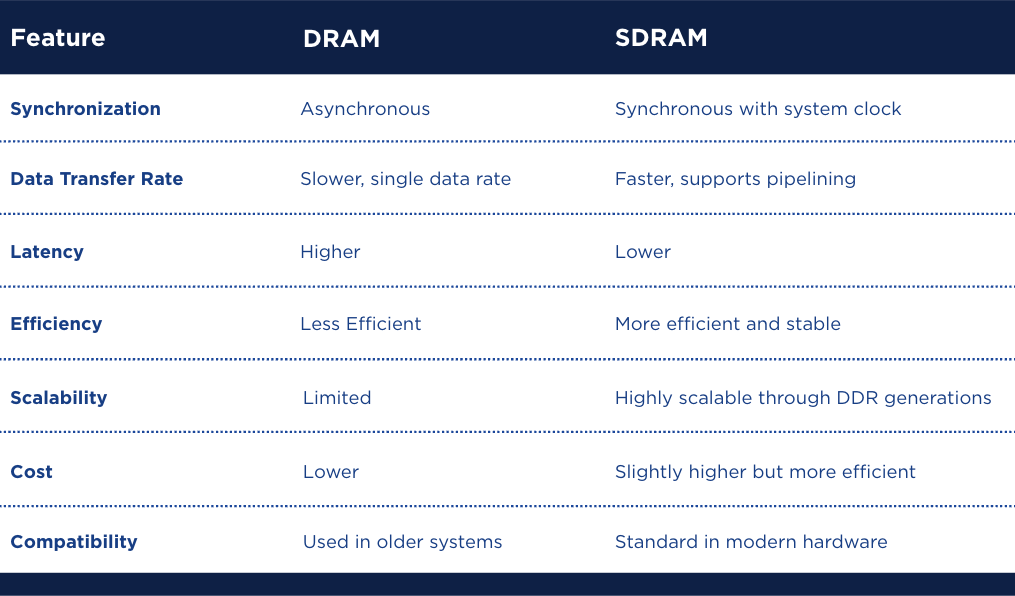 | Feature | DRAM | SDRAM |
|---|---|---|
| Synchronization | Asynchronous | Synchronous with system clock |
| Data Transfer Rate | Slower, single data rate | Faster, supports pipelining |
| Latency | Higher | Lower |
| Efficiency | Less Efficient | More efficient and stable |
| Scalability | Limited | Highly scalable through DDR generations |
| Cost | Lower | Slightly higher but more efficient |
| Compatibility | Used in older systems | Standard in modern hardware |